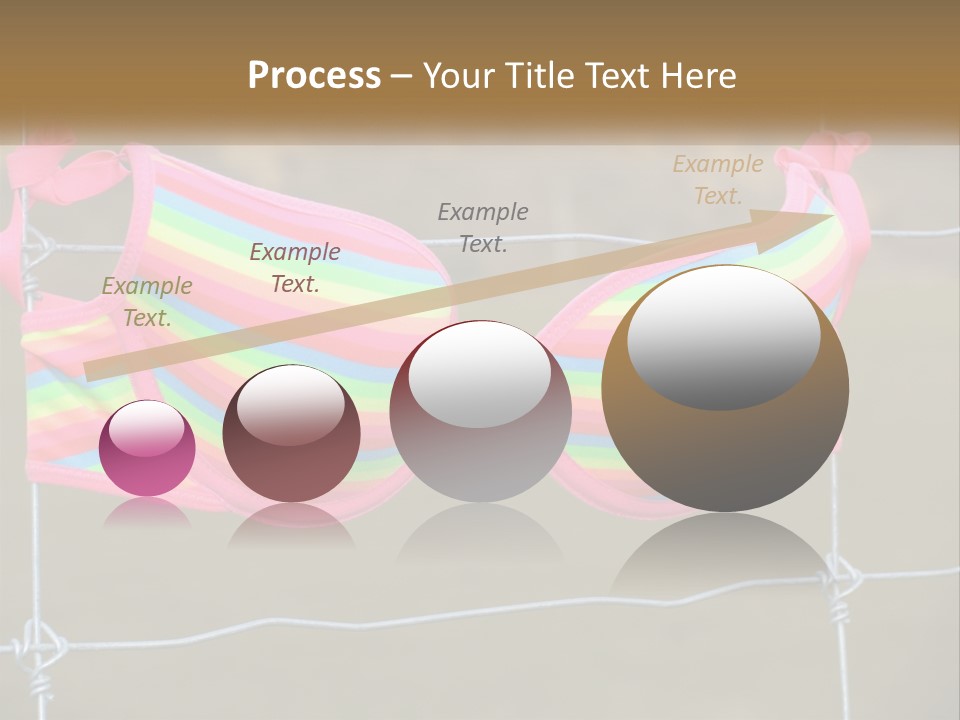 Process – Your Title Text Here

Example Text.

Example Text.

Example Text.

Example Text.